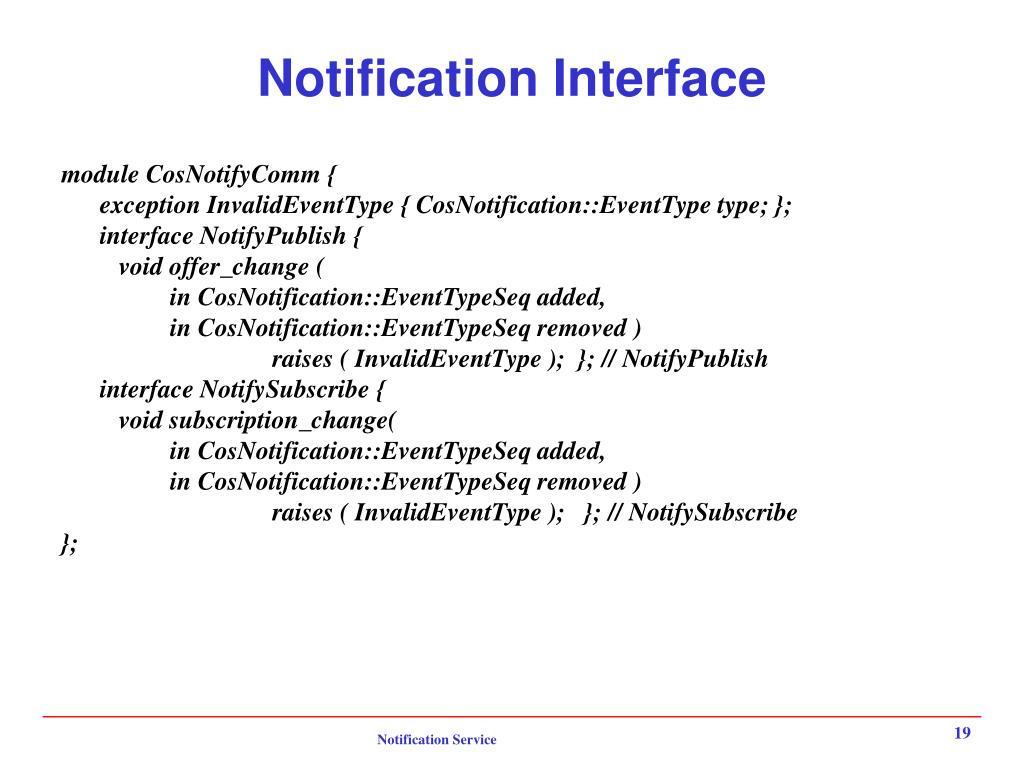 Notification Interface

module CosNotifyComm {
exception InvalidEventType { CosNotification::EventType type; };
interface NotifyPublish {
void offer_change (
in CosNotification::EventTypeSeq added,
in CosNotification::EventTypeSeq removed )
raises ( InvalidEventType ); }; // NotifyPublish
interface NotifySubscribe {
void subscription_change(
in CosNotification::EventTypeSeq added,
in CosNotification::EventTypeSeq removed )
raises ( InvalidEventType ); }; // NotifySubscribe
};

Notification Service

19